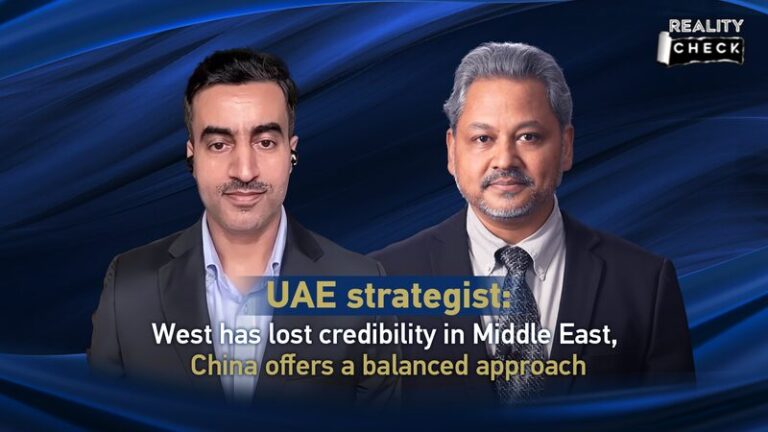 REALITY CHECK

UAE strategist:
West has lost credibility in Middle East,
China offers a balanced approach